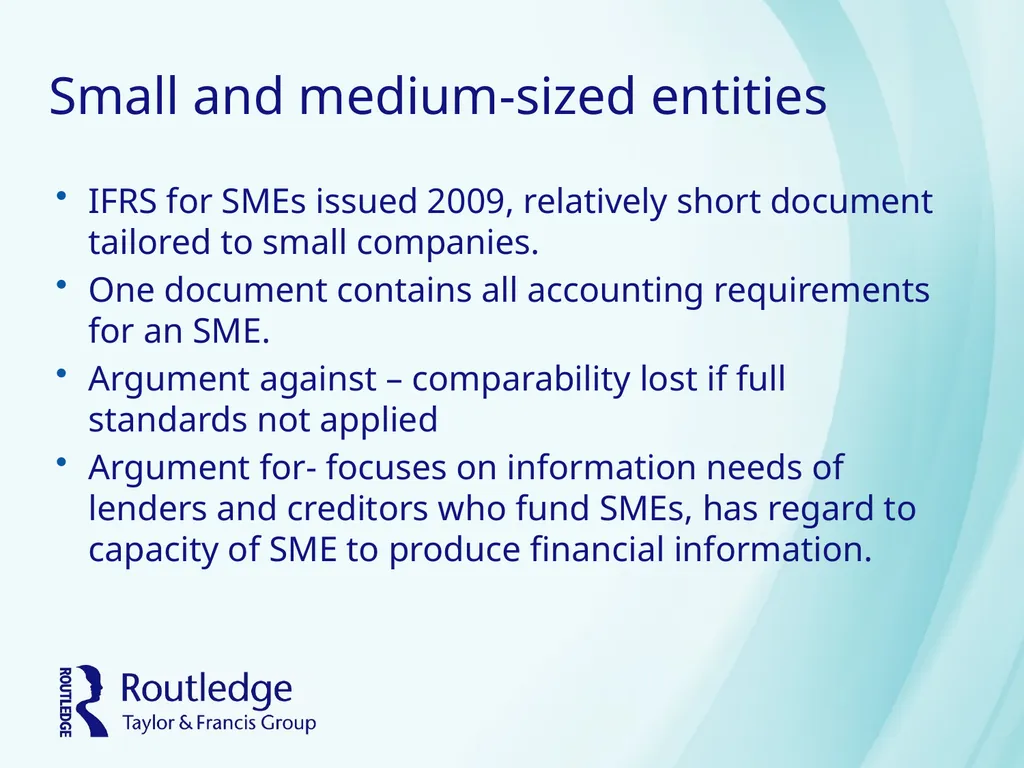 Small and medium-sized entities

• IFRS for SMEs issued 2009, relatively short document tailored to small companies.
• One document contains all accounting requirements for an SME.
• Argument against – comparability lost if full standards not applied
• Argument for- focuses on information needs of lenders and creditors who fund SMEs, has regard to capacity of SME to produce financial information.

ROUTLEDGE
Routledge
Taylor & Francis Group